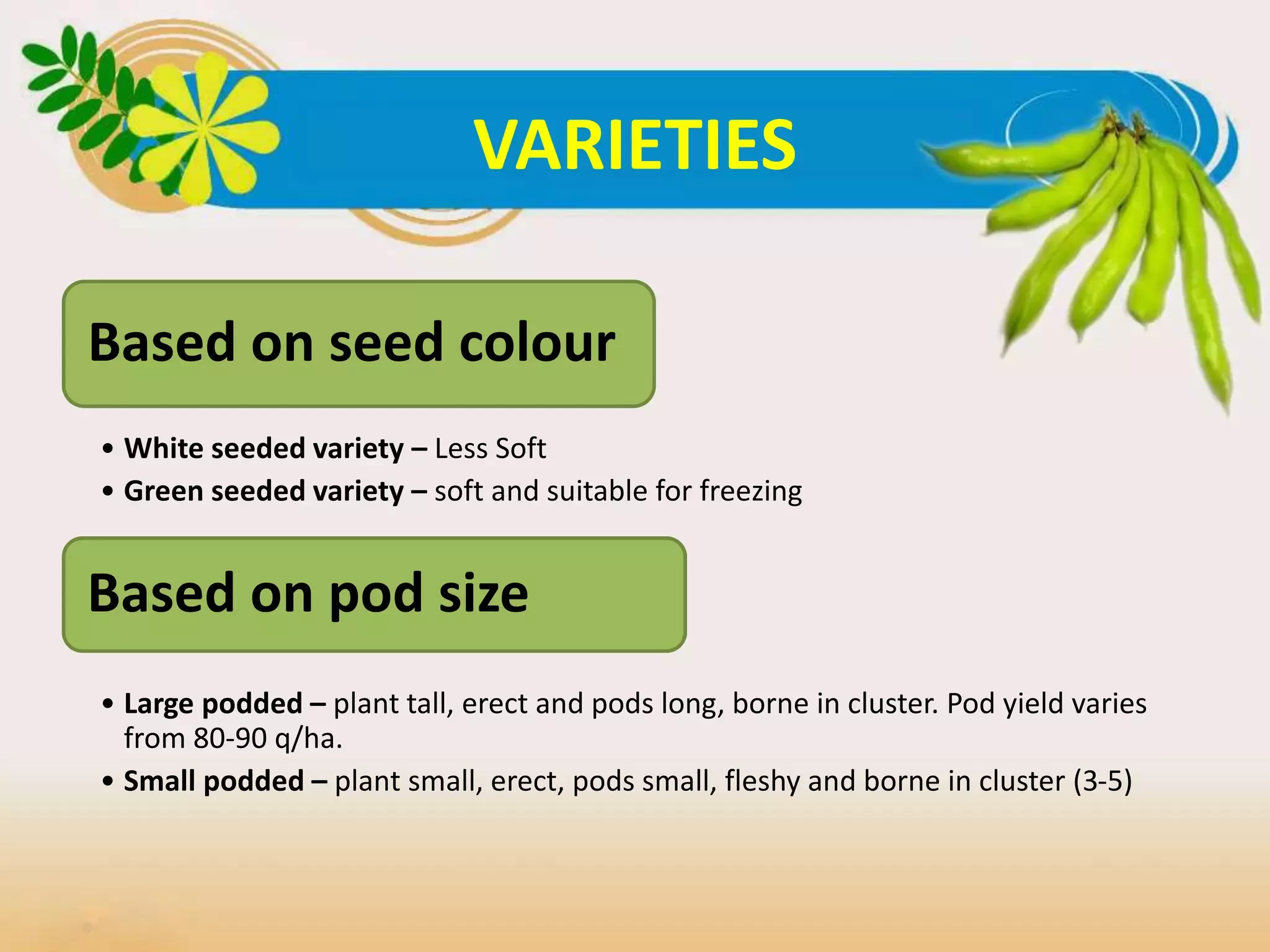 VARIETIES

Based on seed colour

• White seeded variety – Less Soft
• Green seeded variety – soft and suitable for freezing

Based on pod size

• Large podded – plant tall, erect and pods long, borne in cluster. Pod yield varies from 80-90 q/ha.
• Small podded – plant small, erect, pods small, fleshy and borne in cluster (3-5)